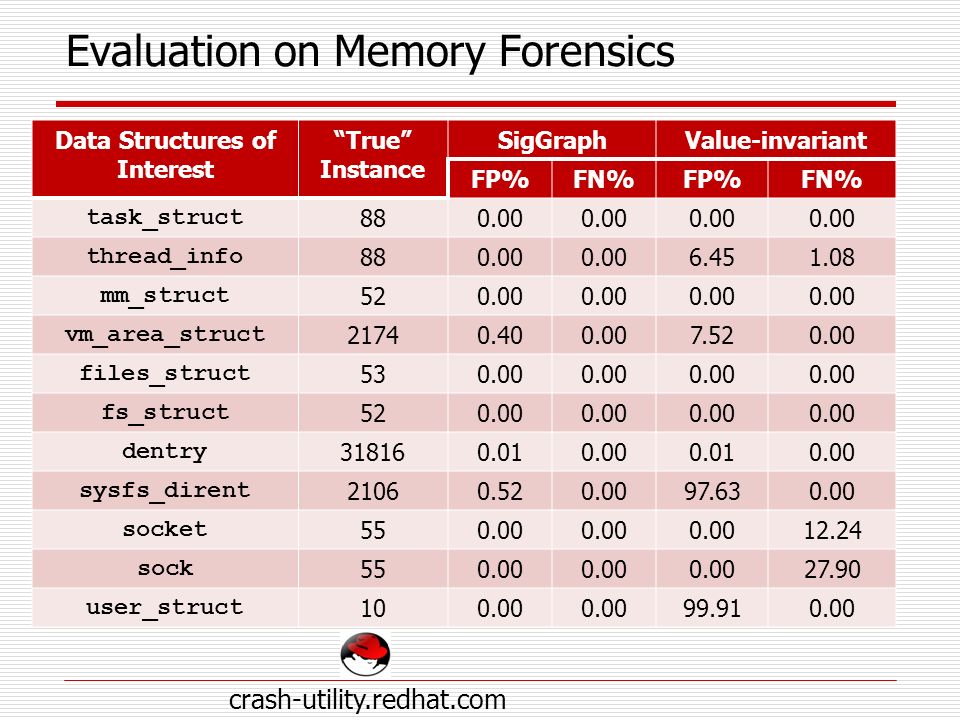 Evaluation on Memory Forensics

| Data Structures of Interest | "True" Instance | SigGraph FP% | SigGraph FN% | Value-invariant FP% | Value-invariant FN% |
|---|---|---|---|---|---|
| task_struct | 88 | 0.00 | 0.00 | 0.00 | 0.00 |
| thread_info | 88 | 0.00 | 0.00 | 6.45 | 1.08 |
| mm_struct | 52 | 0.00 | 0.00 | 0.00 | 0.00 |
| vm_area_struct | 2174 | 0.40 | 0.00 | 7.52 | 0.00 |
| files_struct | 53 | 0.00 | 0.00 | 0.00 | 0.00 |
| fs_struct | 52 | 0.00 | 0.00 | 0.00 | 0.00 |
| dentry | 31816 | 0.01 | 0.00 | 0.01 | 0.00 |
| sysfs_dirent | 2106 | 0.52 | 0.00 | 97.63 | 0.00 |
| socket | 55 | 0.00 | 0.00 | 0.00 | 12.24 |
| sock | 55 | 0.00 | 0.00 | 0.00 | 27.90 |
| user_struct | 10 | 0.00 | 0.00 | 99.91 | 0.00 |

crash-utility.redhat.com